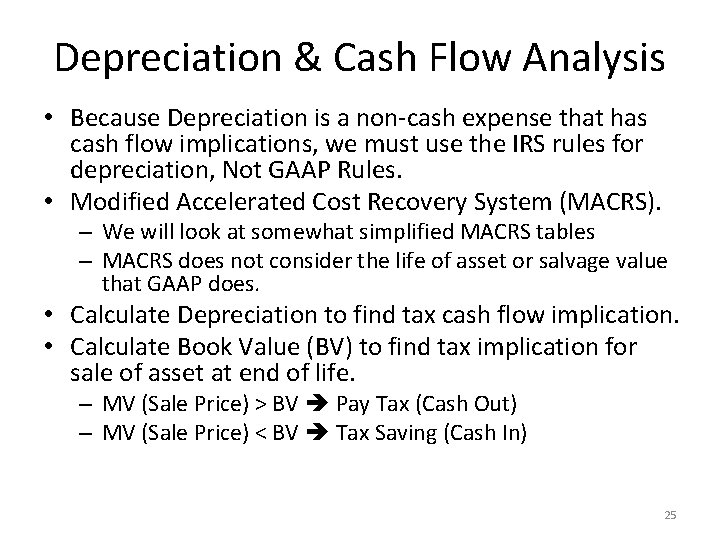 Depreciation & Cash Flow Analysis

• Because Depreciation is a non-cash expense that has cash flow implications, we must use the IRS rules for depreciation, Not GAAP Rules.

• Modified Accelerated Cost Recovery System (MACRS).
– We will look at somewhat simplified MACRS tables
– MACRS does not consider the life of asset or salvage value that GAAP does.

• Calculate Depreciation to find tax cash flow implication.

• Calculate Book Value (BV) to find tax implication for sale of asset at end of life.
– MV (Sale Price) > BV ➔ Pay Tax (Cash Out)
– MV (Sale Price) < BV ➔ Tax Saving (Cash In)

25